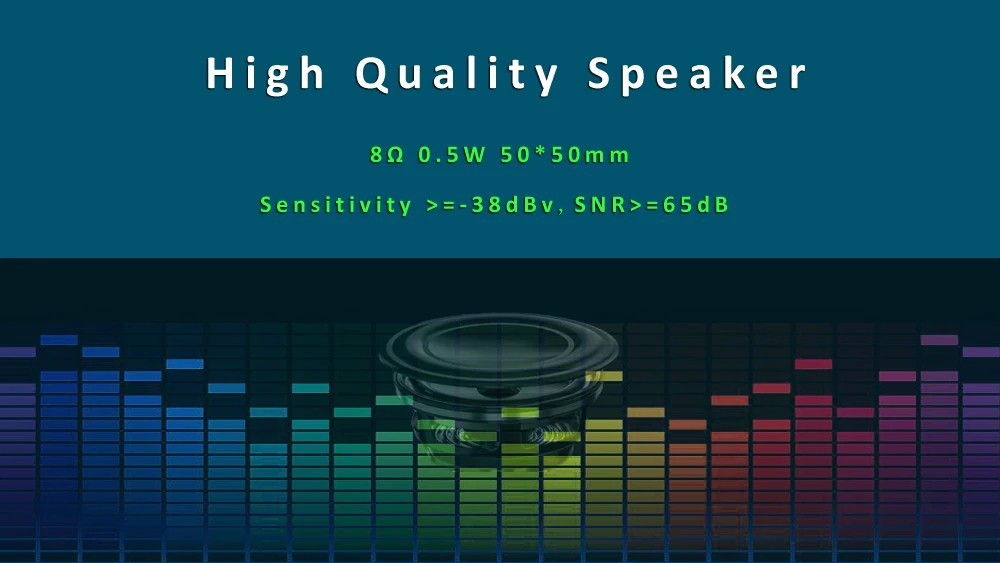 High Quality Speaker

8Ω 0.5W 50*50mm

Sensitivity >=-38dBv, SNR>=65dB